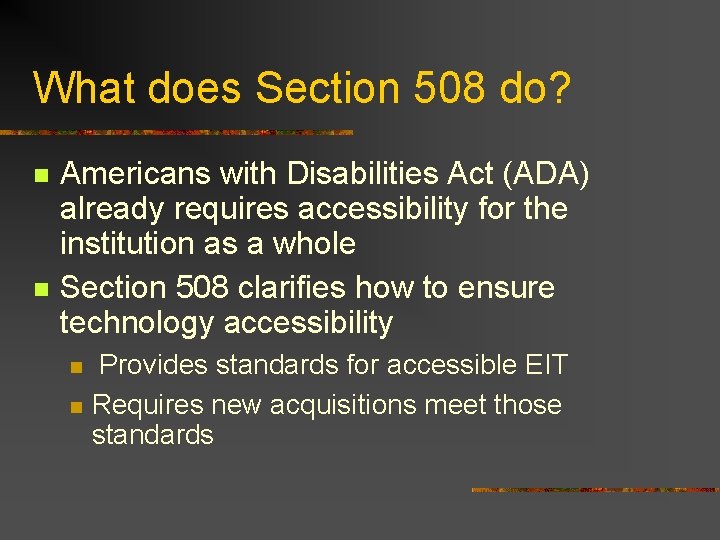 What does Section 508 do?

Americans with Disabilities Act (ADA) already requires accessibility for the institution as a whole

Section 508 clarifies how to ensure technology accessibility

Provides standards for accessible EIT

Requires new acquisitions meet those standards